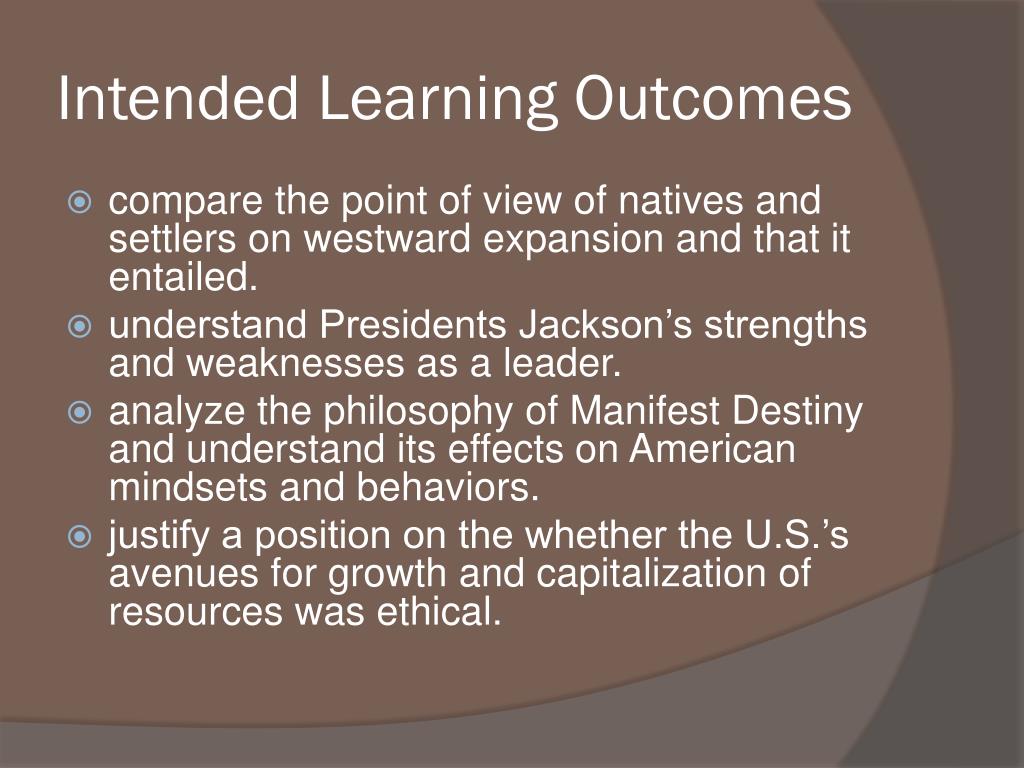 Intended Learning Outcomes

compare the point of view of natives and settlers on westward expansion and that it entailed.

understand Presidents Jackson’s strengths and weaknesses as a leader.

analyze the philosophy of Manifest Destiny and understand its effects on American mindsets and behaviors.

justify a position on the whether the U.S.’s avenues for growth and capitalization of resources was ethical.